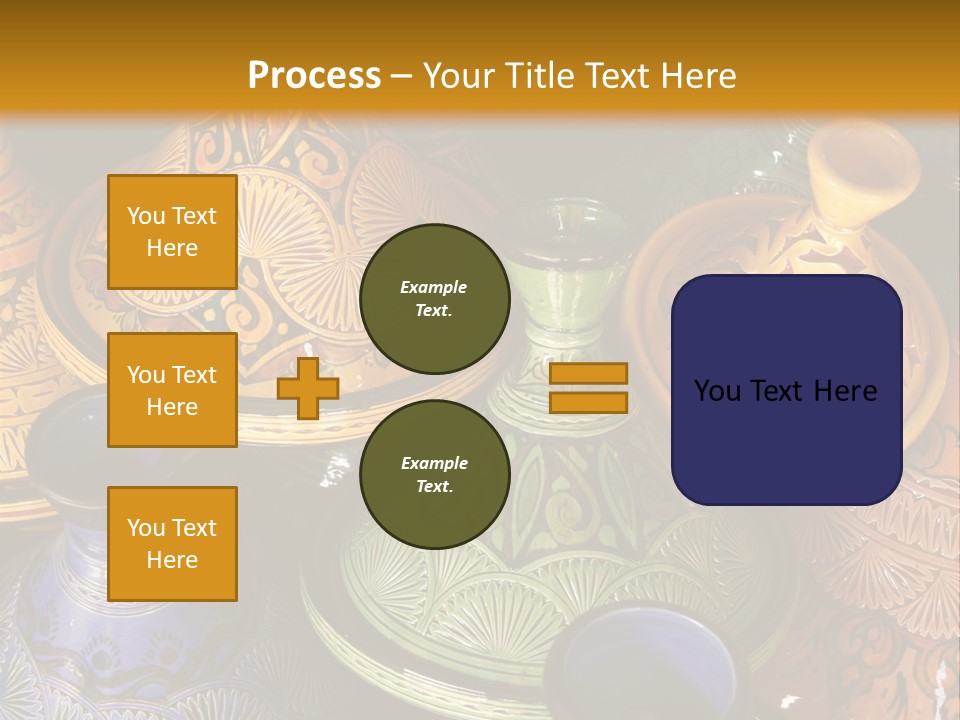 Process – Your Title Text Here

You Text Here

You Text Here

You Text Here

Example Text.

Example Text.

You Text Here